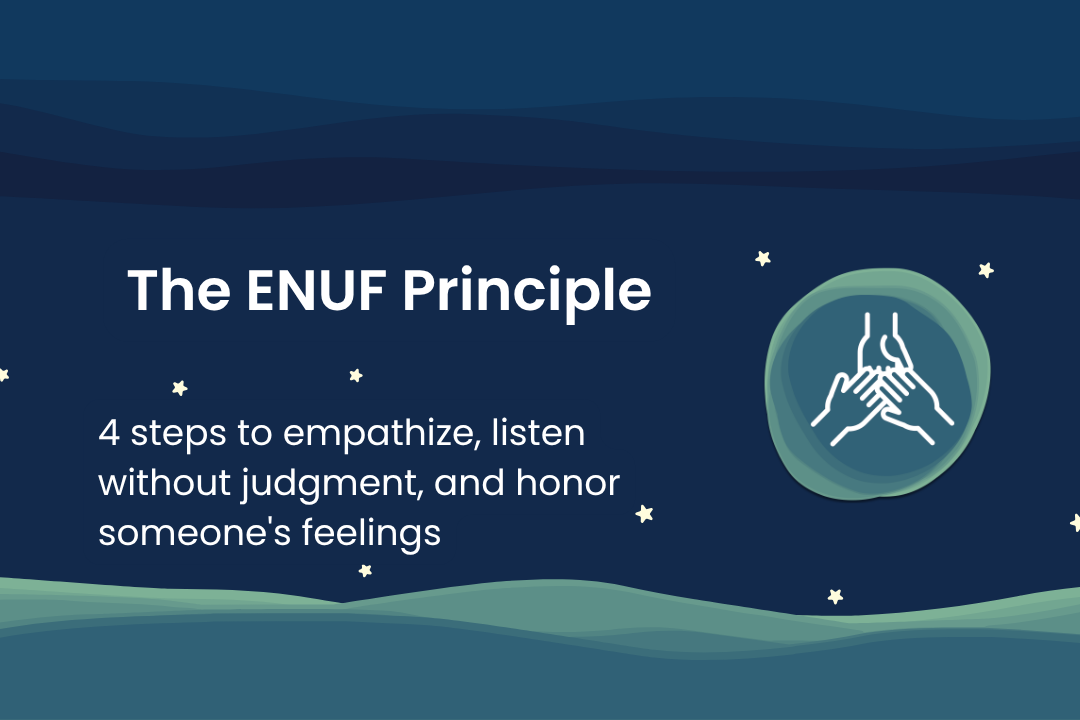 The ENUF Principle

4 steps to empathize, listen without judgment, and honor someone's feelings